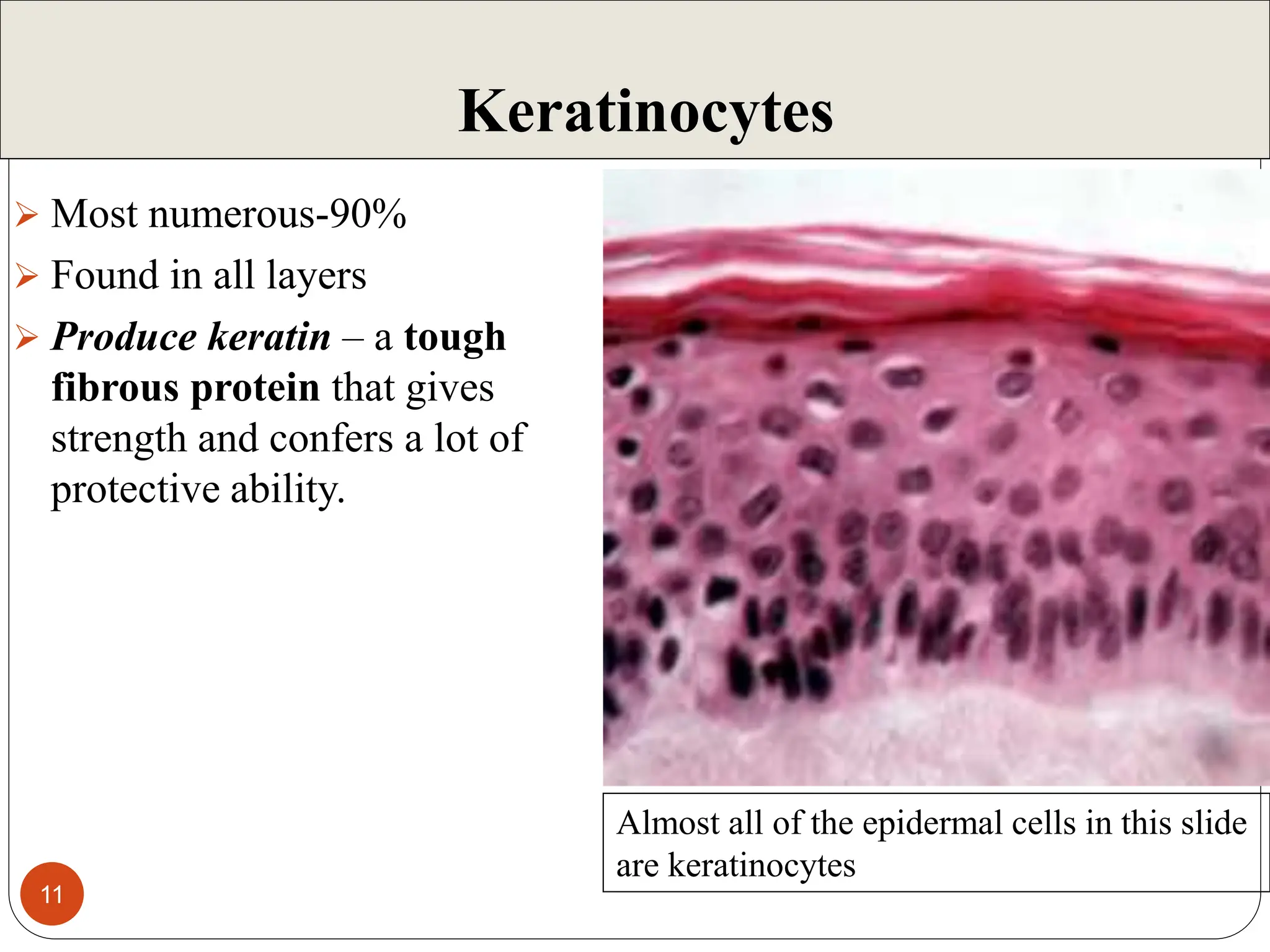 Keratinocytes

➢ Most numerous-90%
➢ Found in all layers
➢ Produce keratin – a tough fibrous protein that gives strength and confers a lot of protective ability.

Almost all of the epidermal cells in this slide are keratinocytes

11